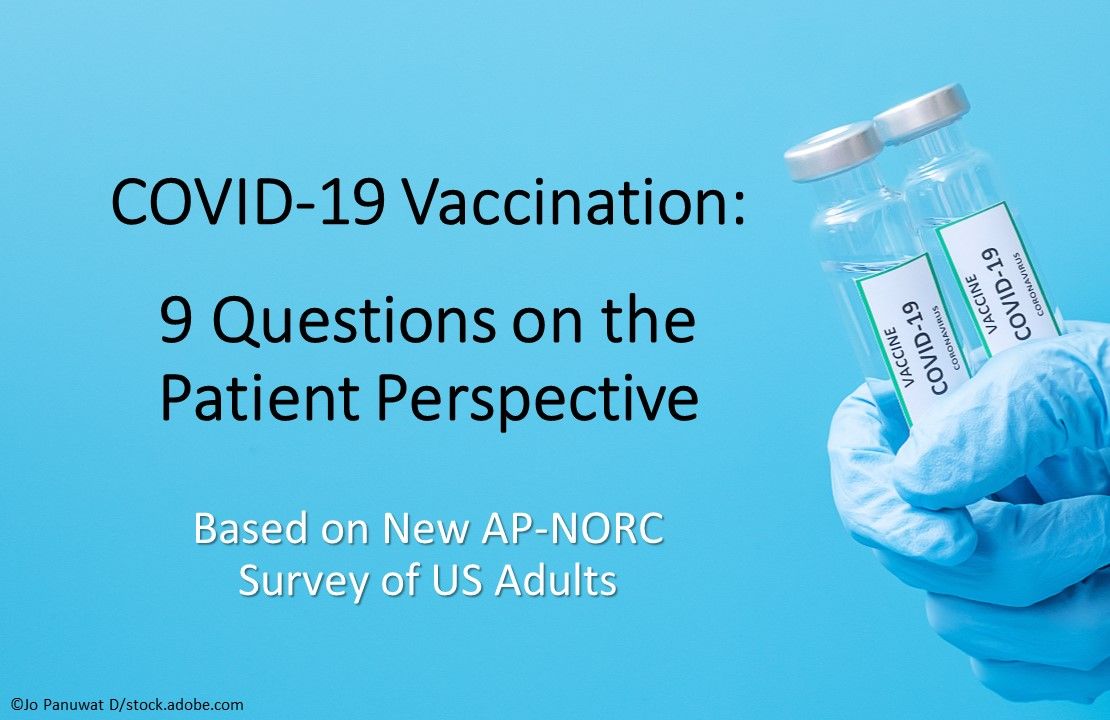 COVID-19 Vaccination:

9 Questions on the Patient Perspective

Based on New AP-NORC Survey of US Adults

VACCINE
COVID-19
CORONAVIRUS

VACCINE
COVID-19
CORONAVIRUS

©Jo Panuwat D/stock.adobe.com